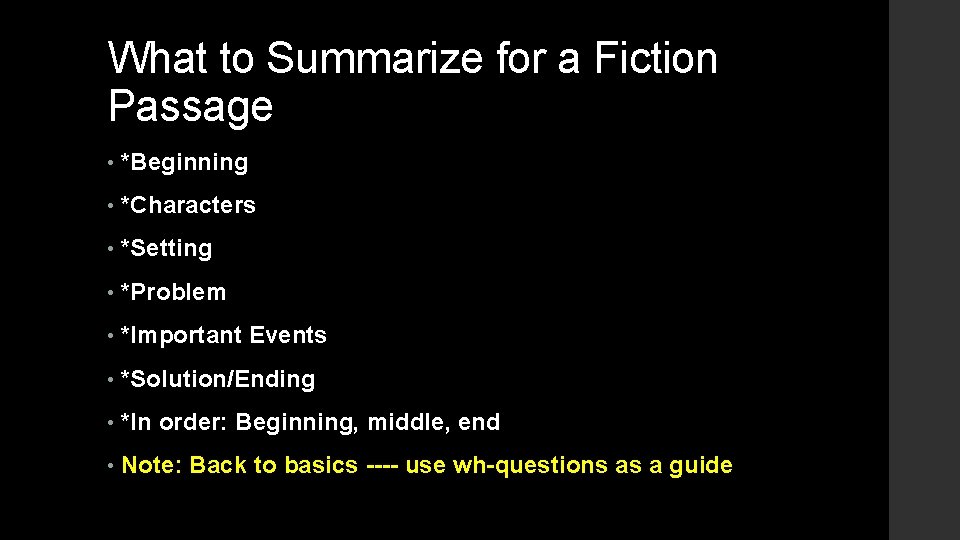 What to Summarize for a Fiction Passage

• *Beginning
• *Characters
• *Setting
• *Problem
• *Important Events
• *Solution/Ending
• *In order: Beginning, middle, end
• Note: Back to basics ---- use wh-questions as a guide